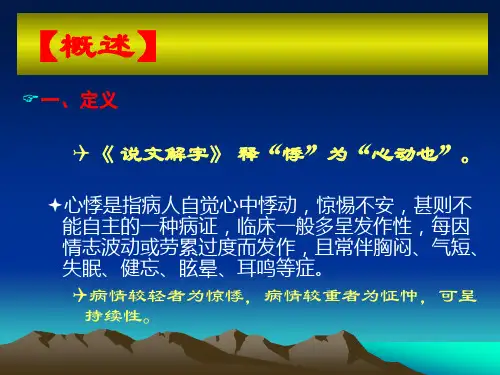 【概述】

一、定义

《说文解字》释“悸”为“心动也”。

心悸是指病人自觉心中悸动，惊惕不安，甚则不能自主的一种病证，临床一般多呈发作性，每因情志波动或劳累过度而发作，且常伴胸闷、气短、失眠、健忘、眩晕、耳鸣等症。

病情较轻者为惊悸，病情较重者为怔忡，可呈持续性。